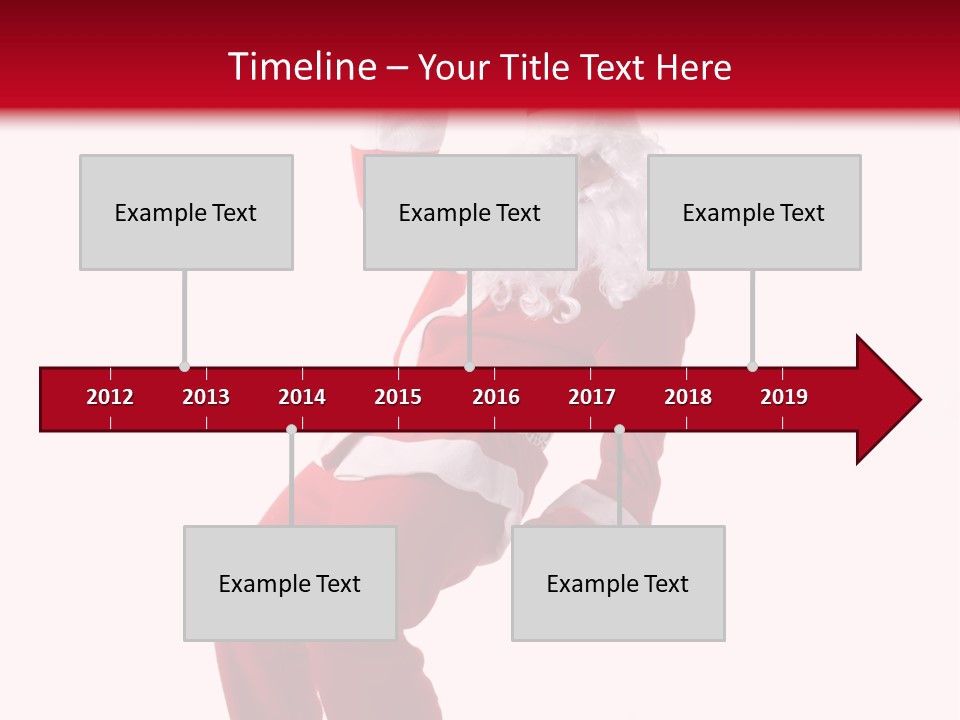 Timeline – Your Title Text Here

Example Text

Example Text

Example Text

2012 2013 2014 2015 2016 2017 2018 2019

Example Text

Example Text